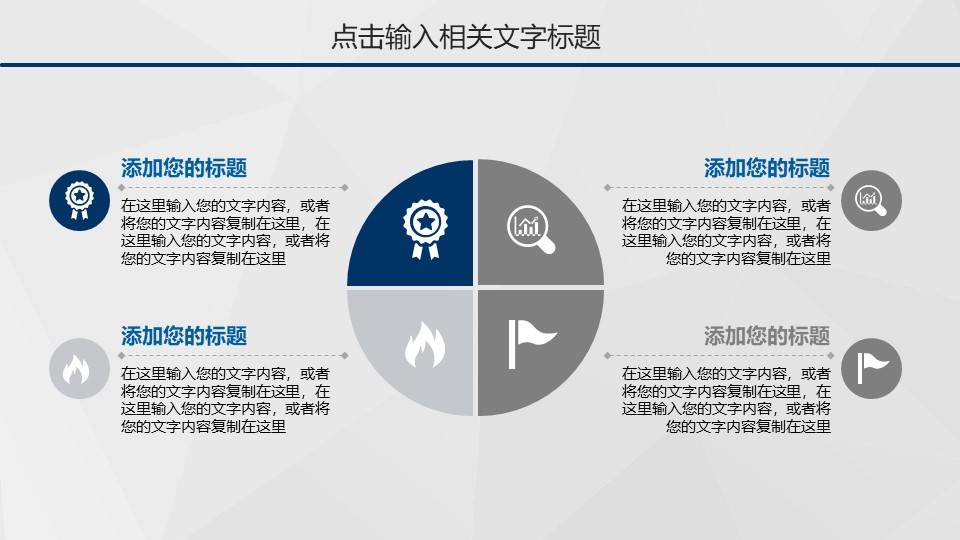 点击输入相关文字标题

添加您的标题

在这里输入您的文字内容，或者将您的文字内容复制在这里，在这里输入您的文字内容，或者将您的文字内容复制在这里

添加您的标题

在这里输入您的文字内容，或者将您的文字内容复制在这里，在这里输入您的文字内容，或者将您的文字内容复制在这里

添加您的标题

在这里输入您的文字内容，或者将您的文字内容复制在这里，在这里输入您的文字内容，或者将您的文字内容复制在这里

添加您的标题

在这里输入您的文字内容，或者将您的文字内容复制在这里，在这里输入您的文字内容，或者将您的文字内容复制在这里